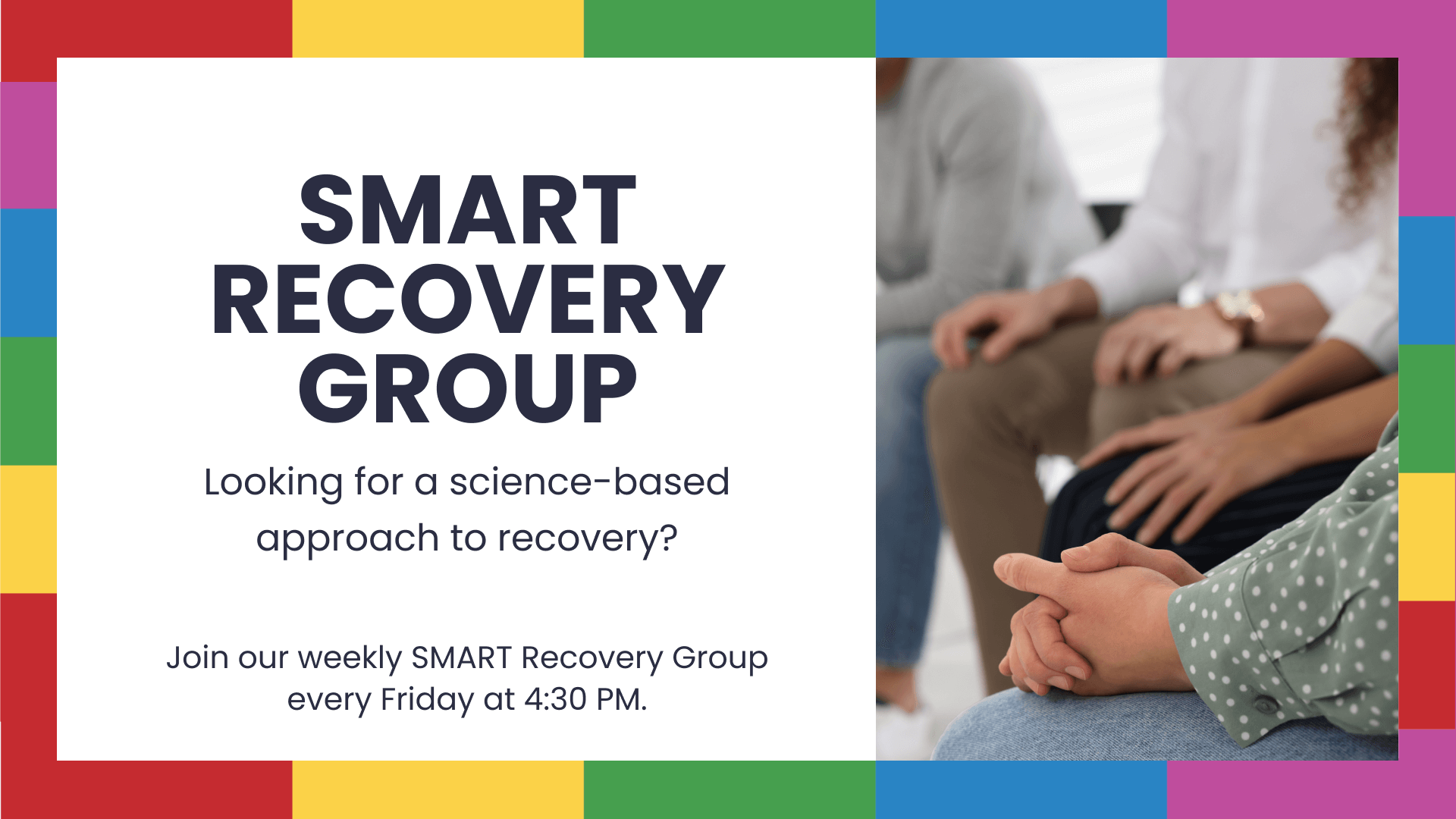 SMART RECOVERY GROUP

Looking for a science-based approach to recovery?

Join our weekly SMART Recovery Group every Friday at 4:30 PM.